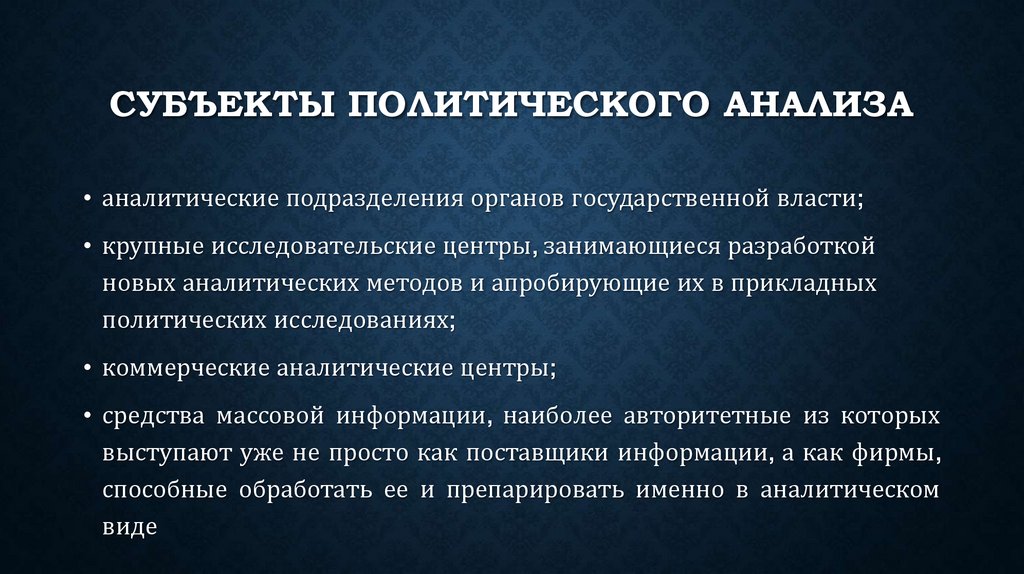 СУБЪЕКТЫ ПОЛИТИЧЕСКОГО АНАЛИЗА

• аналитические подразделения органов государственной власти;

• крупные исследовательские центры, занимающиеся разработкой новых аналитических методов и апробирующие их в прикладных политических исследованиях;

• коммерческие аналитические центры;

• средства массовой информации, наиболее авторитетные из которых выступают уже не просто как поставщики информации, а как фирмы, способные обработать ее и препарировать именно в аналитическом виде